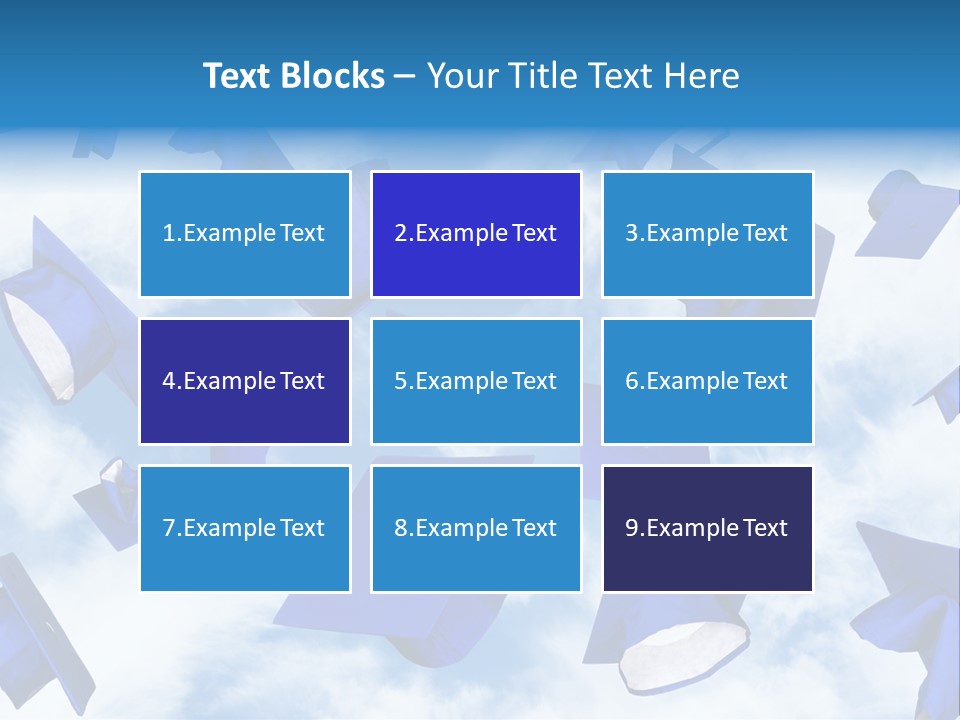 Text Blocks – Your Title Text Here

1.Example Text

2.Example Text

3.Example Text

4.Example Text

5.Example Text

6.Example Text

7.Example Text

8.Example Text

9.Example Text